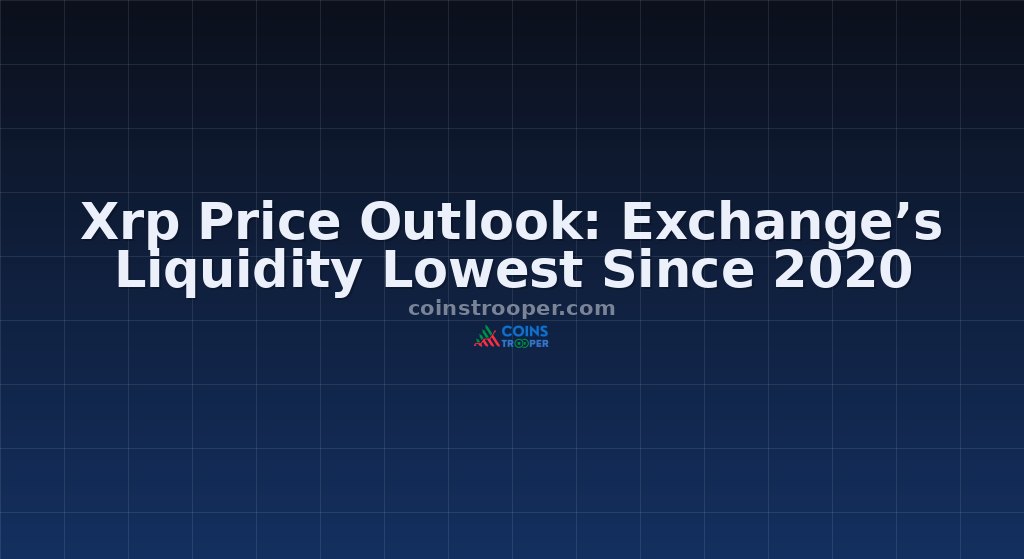 Xrp Price Outlook: Exchange’s Liquidity Lowest Since 2020

coinstrooper.com

COINS TROOPER